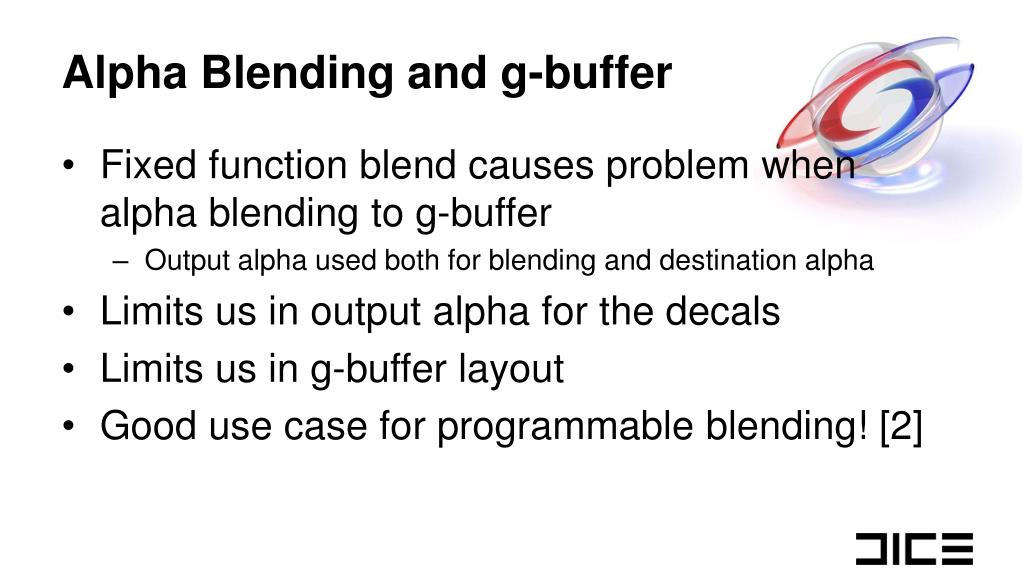 Alpha Blending and g-buffer

• Fixed function blend causes problem when alpha blending to g-buffer
– Output alpha used both for blending and destination alpha
• Limits us in output alpha for the decals
• Limits us in g-buffer layout
• Good use case for programmable blending! [2]

DICE